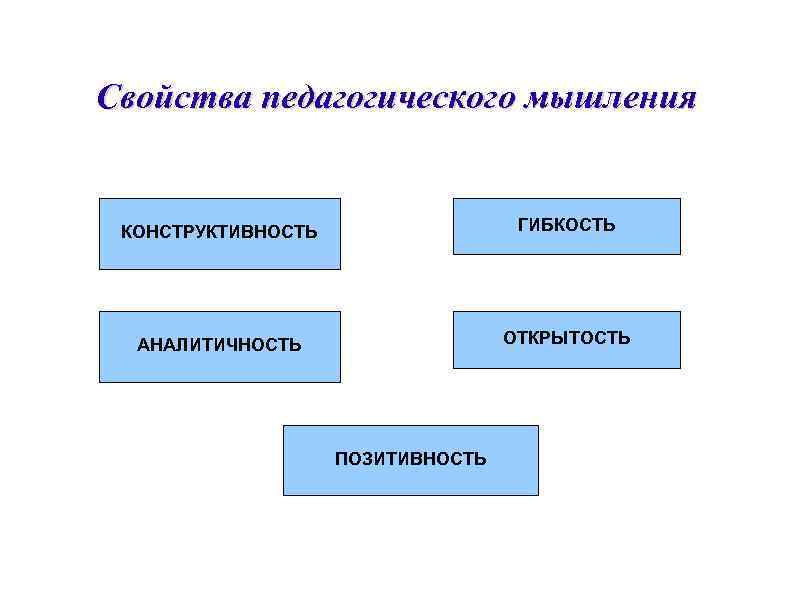 Свойства педагогического мышления

КОНСТРУКТИВНОСТЬ

ГИБКОСТЬ

АНАЛИТИЧНОСТЬ

ОТКРЫТОСТЬ

ПОЗИТИВНОСТЬ